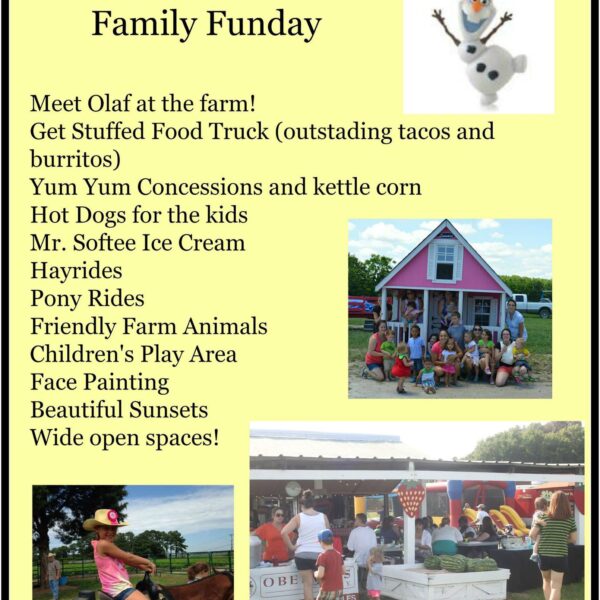 Family Funday

Meet Olaf at the farm!
Get Stuffed Food Truck (outstading tacos and burritos)
Yum Yum Concessions and kettle corn
Hot Dogs for the kids
Mr. Softee Ice Cream
Hayrides
Pony Rides
Friendly Farm Animals
Children's Play Area
Face Painting
Beautiful Sunsets
Wide open spaces!

OBE